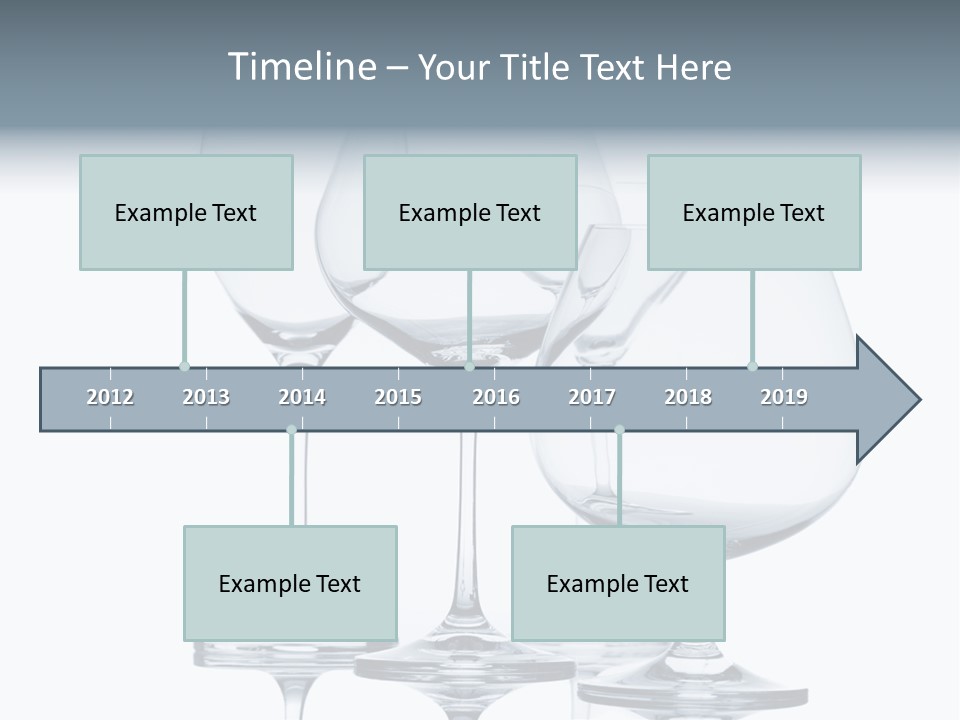 Timeline – Your Title Text Here

Example Text

Example Text

Example Text

2012 2013 2014 2015 2016 2017 2018 2019

Example Text

Example Text